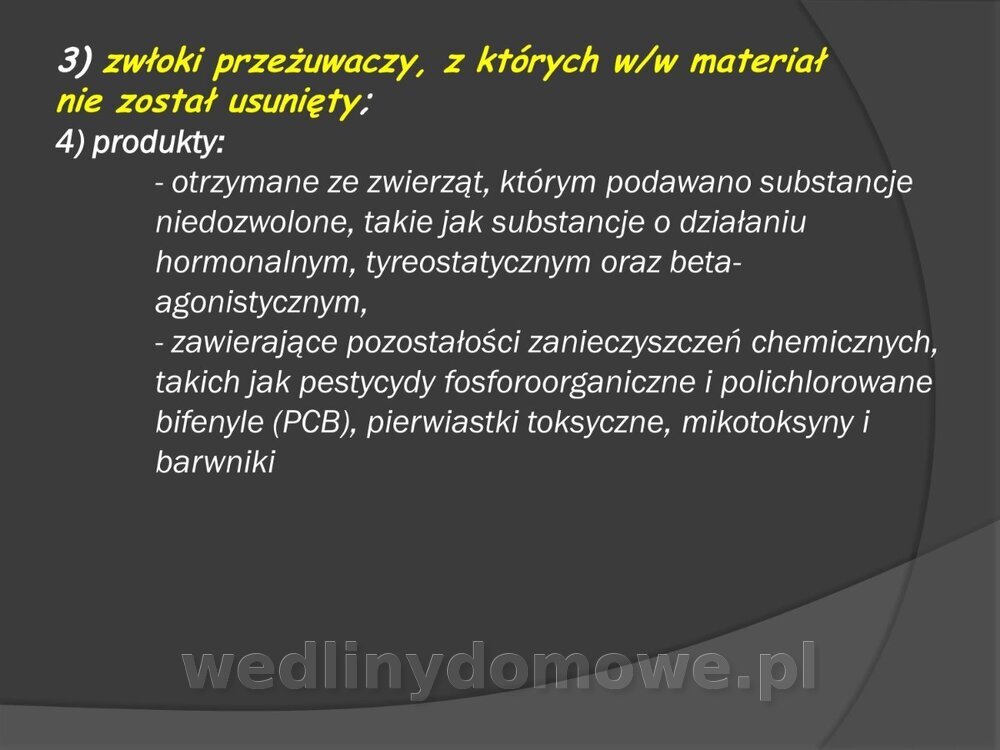 3) zwłoki przeżuwaczy, z których w/w materiał nie został usunięty;
4) produkty:
- otrzymane ze zwierząt, którym podawano substancje niedozwolone, takie jak substancje o działaniu hormonalnym, tyreostatycznym oraz beta-agonistycznym,
- zawierające pozostałości zanieczyszczeń chemicznych, takich jak pestycydy fosforoorganiczne i polichlorowane bifenyle (PCB), pierwiastki toksyczne, mikotoksyny i barwniki

wedlinydomowe.pl